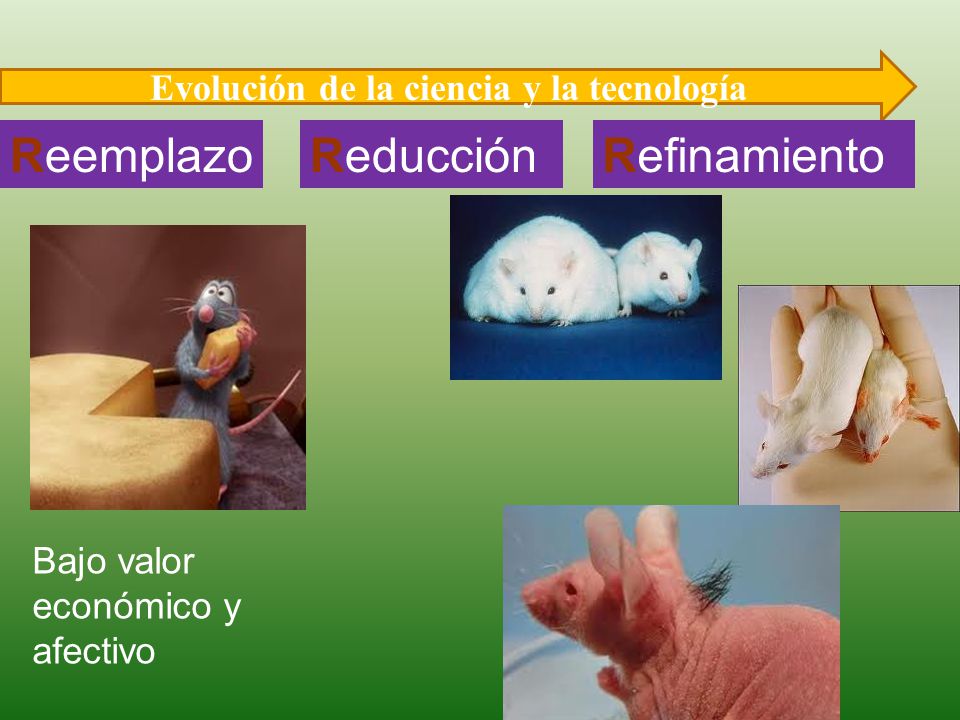 Evolución de la ciencia y la tecnología

Reemplazo

Reducción

Refinamiento

Bajo valor económico y afectivo